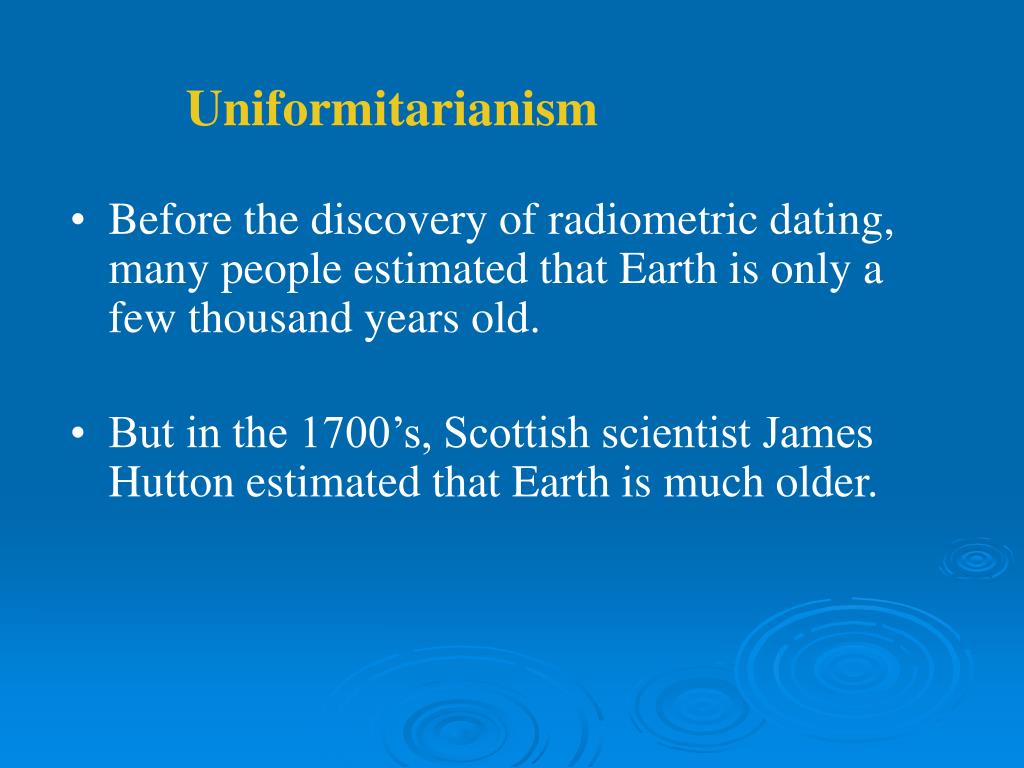 Uniformitarianism

• Before the discovery of radiometric dating, many people estimated that Earth is only a few thousand years old.

• But in the 1700’s, Scottish scientist James Hutton estimated that Earth is much older.